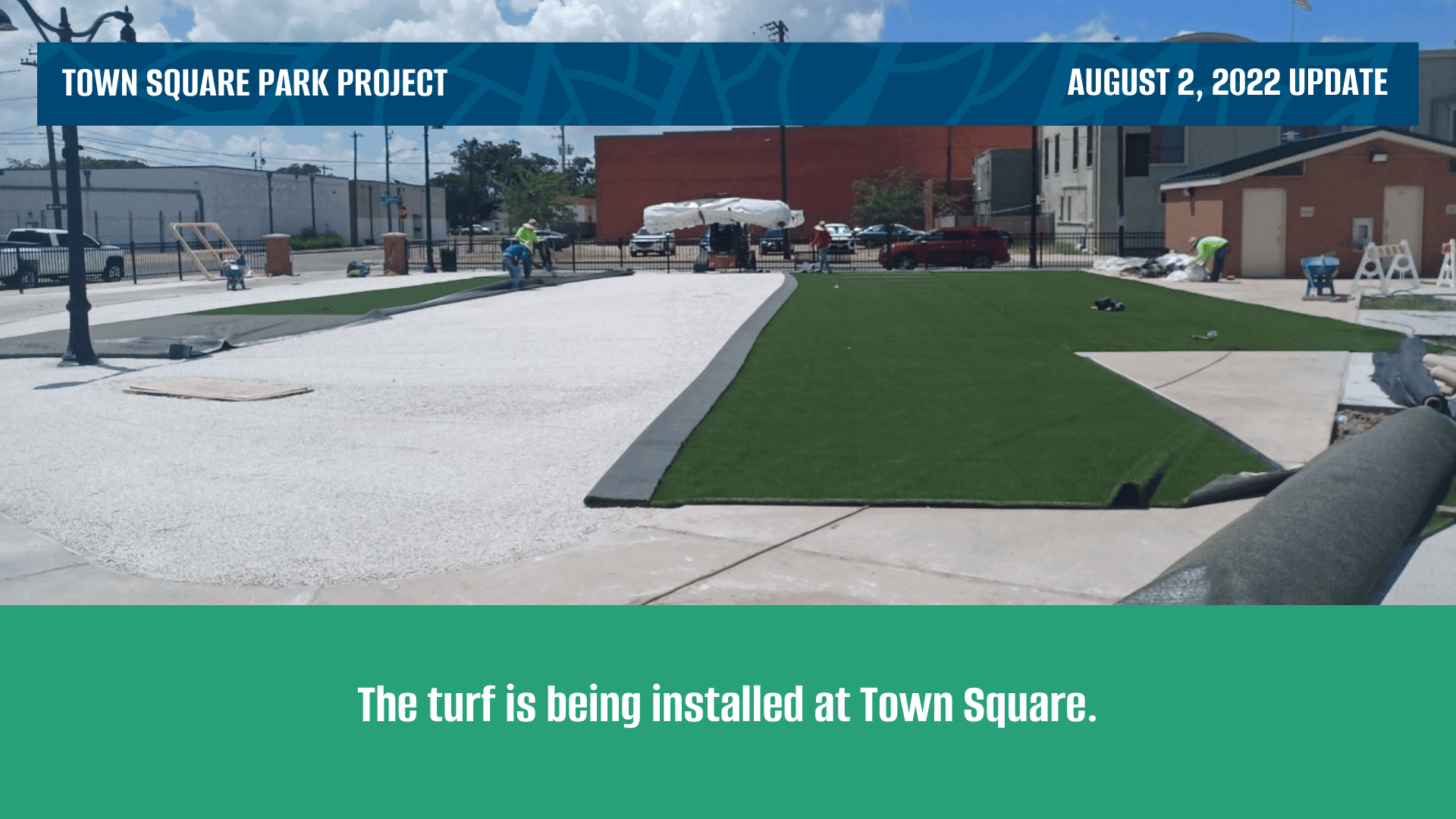 TOWN SQUARE PARK PROJECT

AUGUST 2, 2022 UPDATE

The turf is being installed at Town Square.